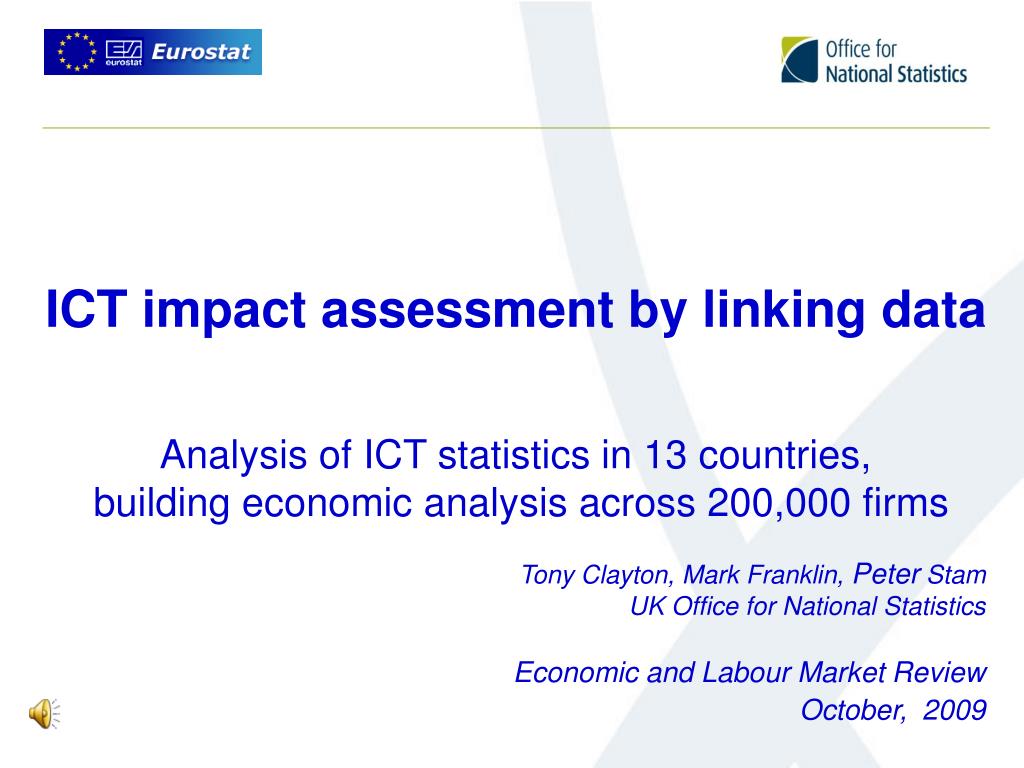 eurostat Eurostat

Office for National Statistics

ICT impact assessment by linking data

Analysis of ICT statistics in 13 countries, building economic analysis across 200,000 firms

Tony Clayton, Mark Franklin, Peter Stam
UK Office for National Statistics

Economic and Labour Market Review
October, 2009